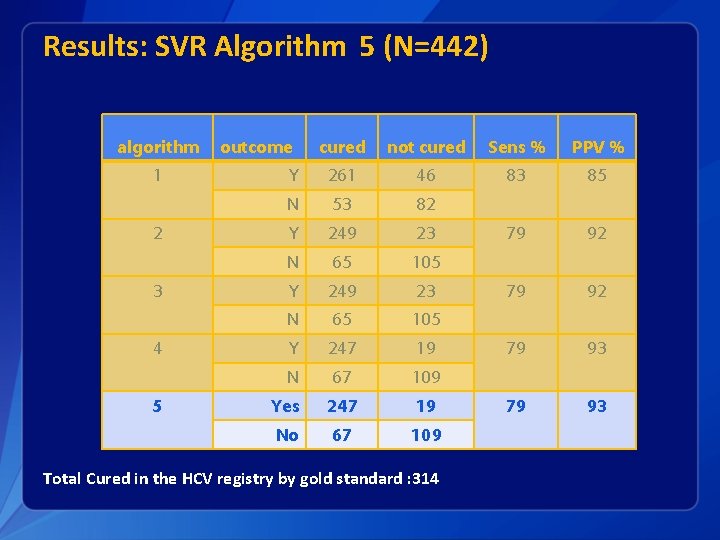 Results: SVR Algorithm 5 (N=442)

| algorithm | outcome | cured | not cured | Sens % | PPV % |
|---|---|---|---|---|---|
| 1 | Y | 261 | 46 | 83 | 85 |
| | N | 53 | 82 | | |
| 2 | Y | 249 | 23 | 79 | 92 |
| | N | 65 | 105 | | |
| 3 | Y | 249 | 23 | 79 | 92 |
| | N | 65 | 105 | | |
| 4 | Y | 247 | 19 | 79 | 93 |
| | N | 67 | 109 | | |
| 5 | Yes | 247 | 19 | 79 | 93 |
| | No | 67 | 109 | | |

Total Cured in the HCV registry by gold standard :314